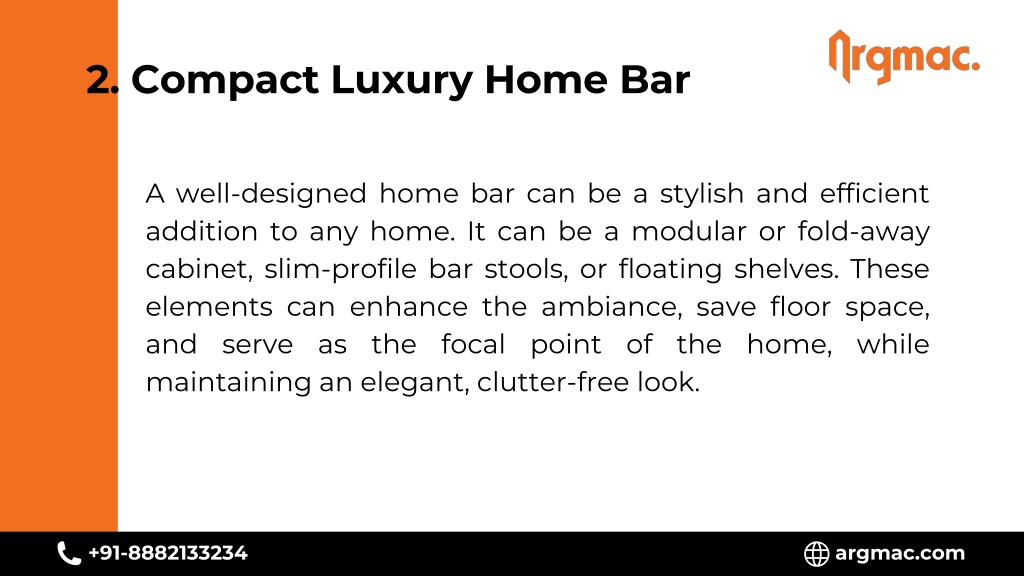 2. Compact Luxury Home Bar

Argmac.

A well-designed home bar can be a stylish and efficient addition to any home. It can be a modular or fold-away cabinet, slim-profile bar stools, or floating shelves. These elements can enhance the ambiance, save floor space, and serve as the focal point of the home, while maintaining an elegant, clutter-free look.

+91-8882133234

argmac.com